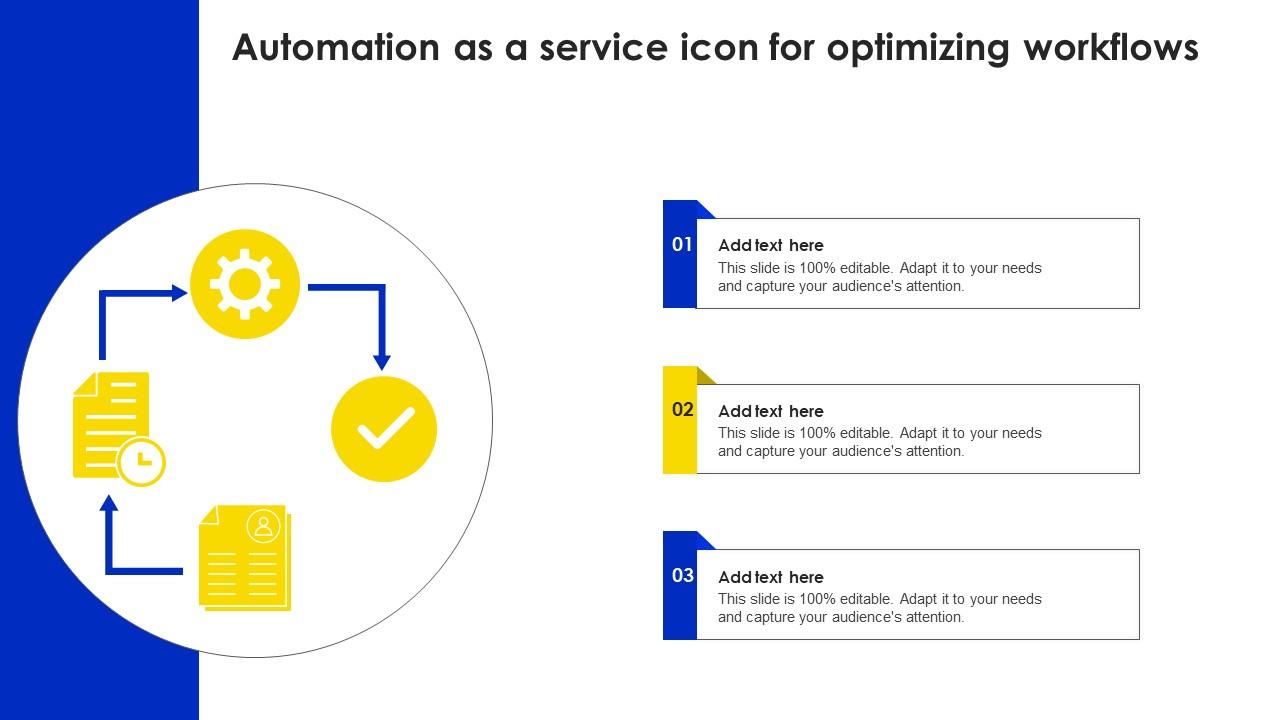 Automation as a service icon for optimizing workflows

01
Add text here
This slide is 100% editable. Adapt it to your needs and capture your audience's attention.

02
Add text here
This slide is 100% editable. Adapt it to your needs and capture your audience's attention.

03
Add text here
This slide is 100% editable. Adapt it to your needs and capture your audience's attention.